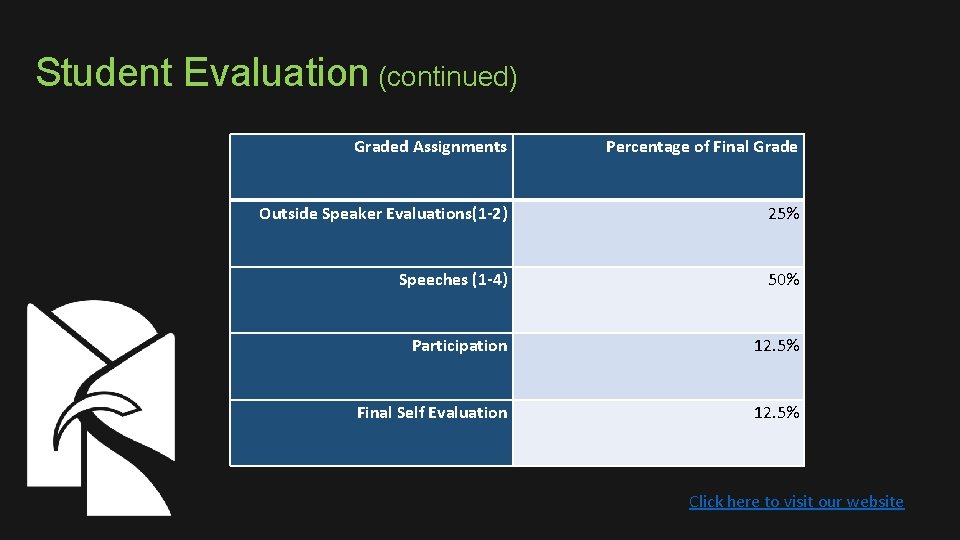 Student Evaluation (continued)

| Graded Assignments | Percentage of Final Grade |
|---|---|
| Outside Speaker Evaluations(1-2) | 25% |
| Speeches (1-4) | 50% |
| Participation | 12.5% |
| Final Self Evaluation | 12.5% |

Click here to visit our website